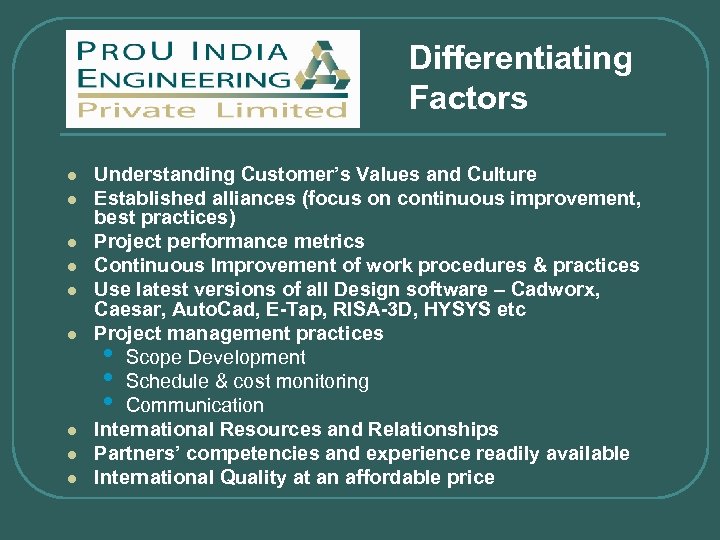 PROU INDIA ENGINEERING
Private Limited

Differentiating Factors

- Understanding Customer's Values and Culture
- Established alliances (focus on continuous improvement, best practices)
- Project performance metrics
- Continuous Improvement of work procedures & practices
- Use latest versions of all Design software – Cadworx, Caesar, AutoCad, E-Tap, RISA-3D, HYSYS etc
- Project management practices
  - Scope Development
  - Schedule & cost monitoring
  - Communication
- International Resources and Relationships
- Partners' competencies and experience readily available
- International Quality at an affordable price